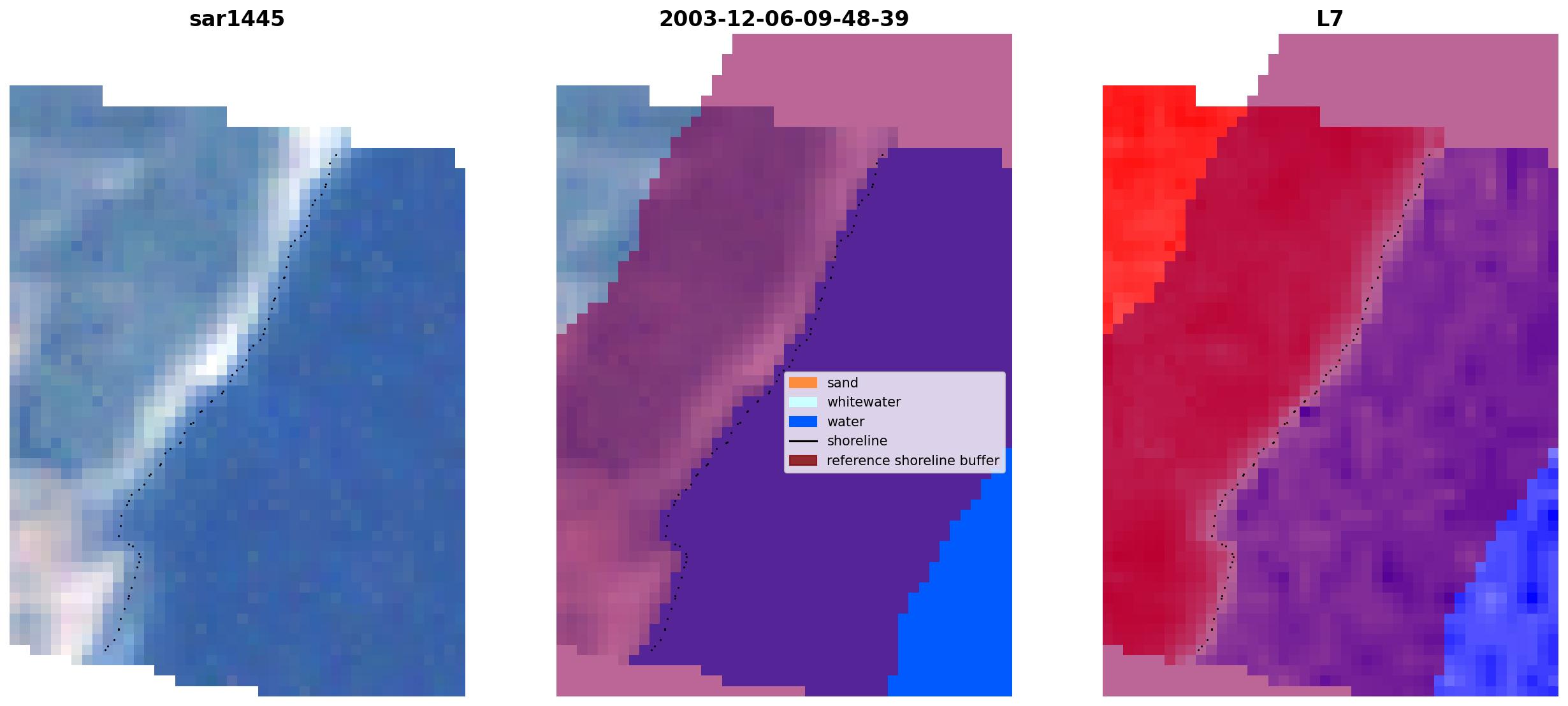 sar1445

2003-12-06-09-48-39

sand
whitewater
water
shoreline
reference shoreline buffer

L7